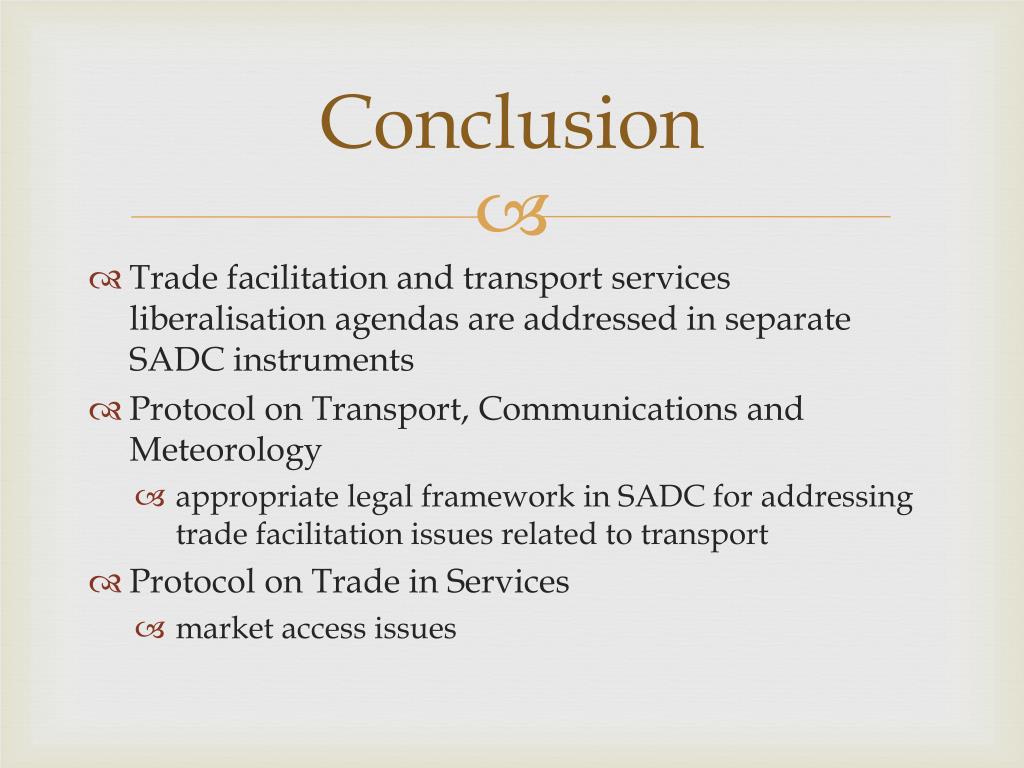 Conclusion

Trade facilitation and transport services liberalisation agendas are addressed in separate SADC instruments

Protocol on Transport, Communications and Meteorology

appropriate legal framework in SADC for addressing trade facilitation issues related to transport

Protocol on Trade in Services

market access issues